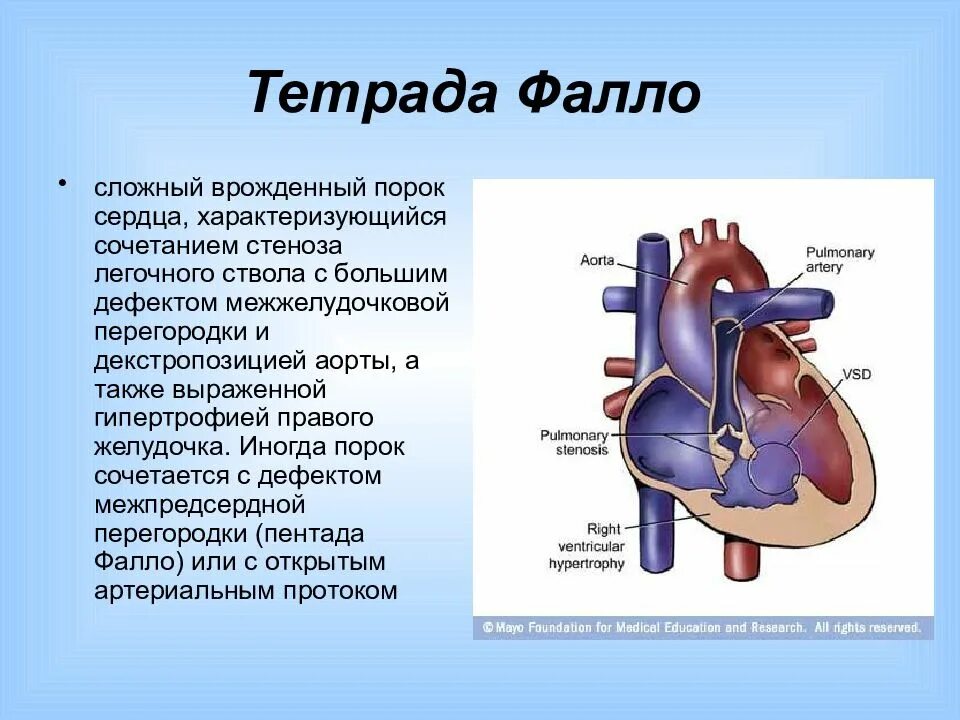 Тетрада Фалло

• сложный врожденный порок сердца, характеризующийся сочетанием стеноза легочного ствола с большим дефектом межжелудочковой перегородки и декстропозицией аорты, а также выраженной гипертрофией правого желудочка. Иногда порок сочетается с дефектом межпредсердной перегородки (пентада Фалло) или с открытым артериальным протоком

Aorta
Pulmonary artery
VSD
Pulmonary stenosis
Right ventricular hypertrophy

© Mayo Foundation for Medical Education and Research. All rights reserved.